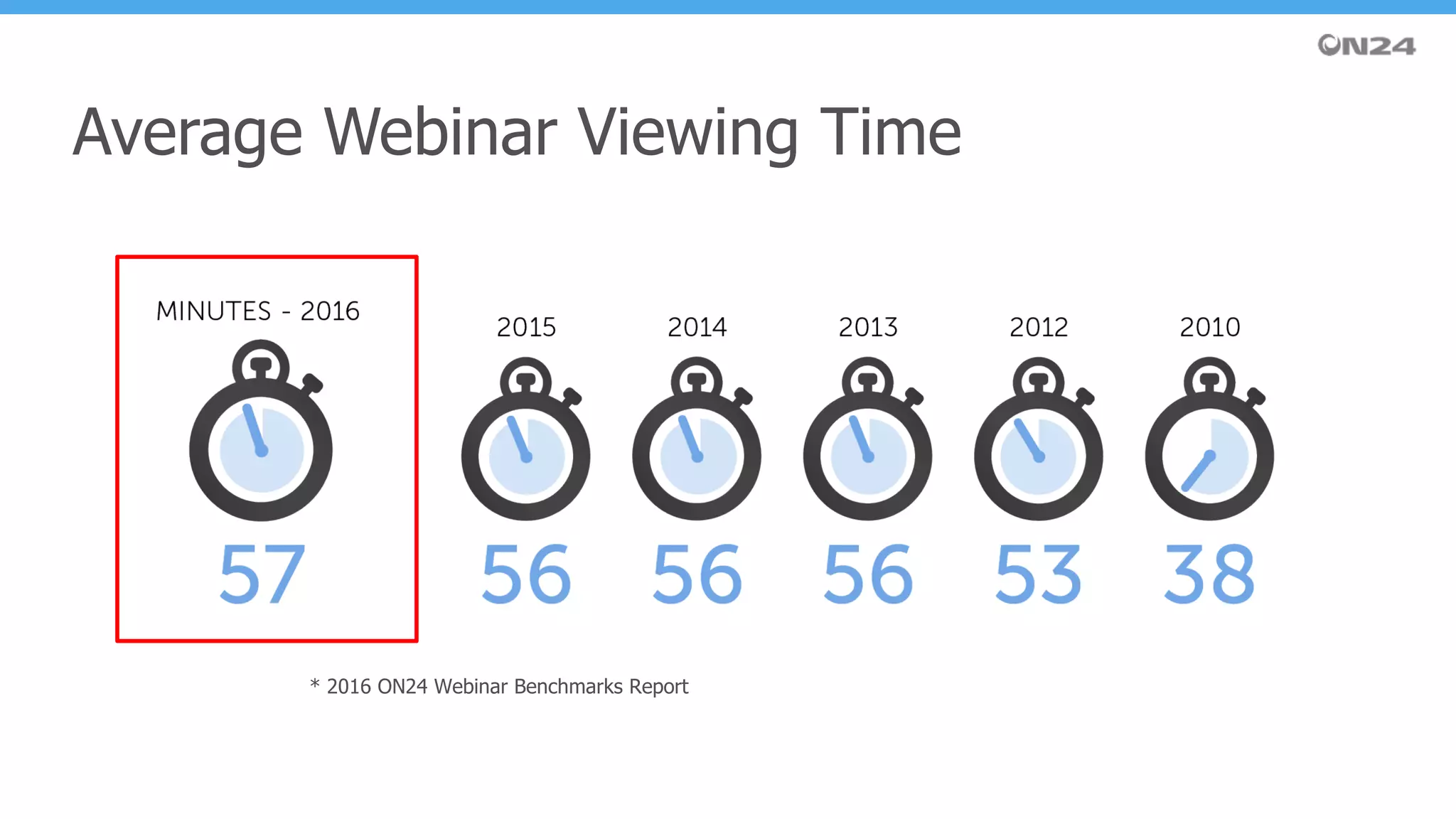 ON24

Average Webinar Viewing Time

MINUTES - 2016
57

2015
56

2014
56

2013
56

2012
53

2010
38

* 2016 ON24 Webinar Benchmarks Report